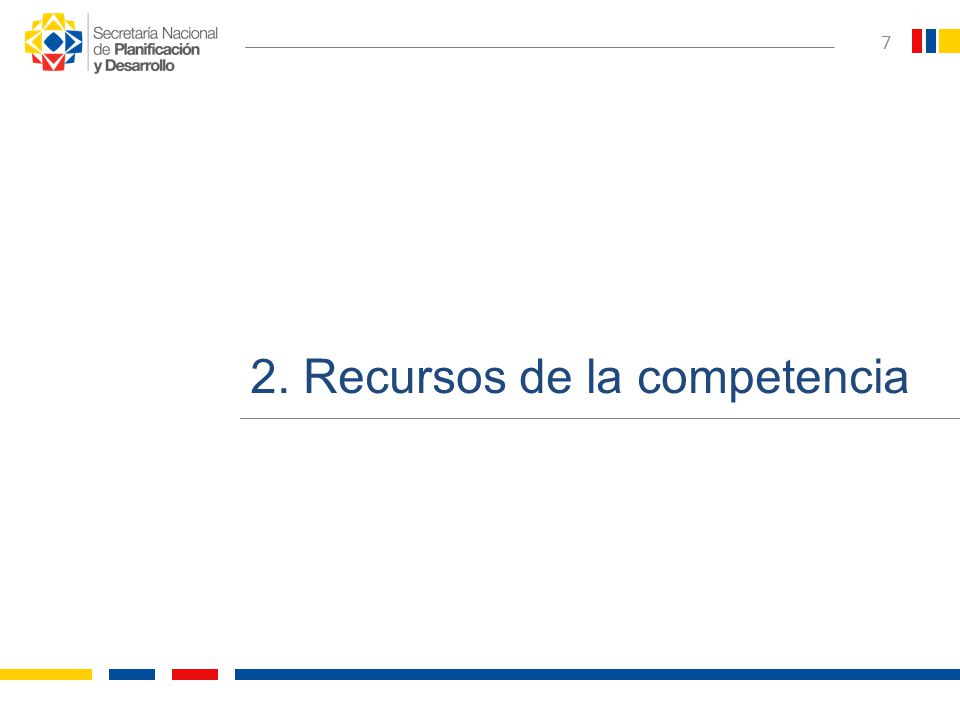 Secretaría Nacional de Planificación y Desarrollo

7

2. Recursos de la competencia